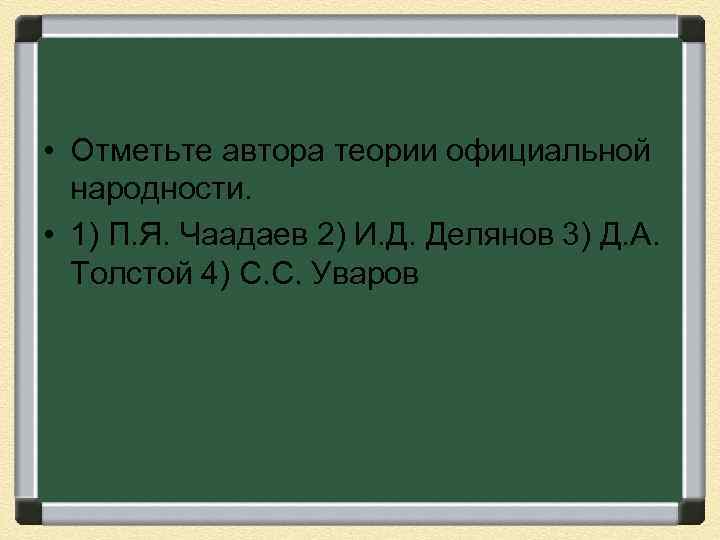 • Отметьте автора теории официальной народности.

• 1) П.Я. Чаадаев 2) И.Д. Делянов 3) Д.А. Толстой 4) С.С. Уваров